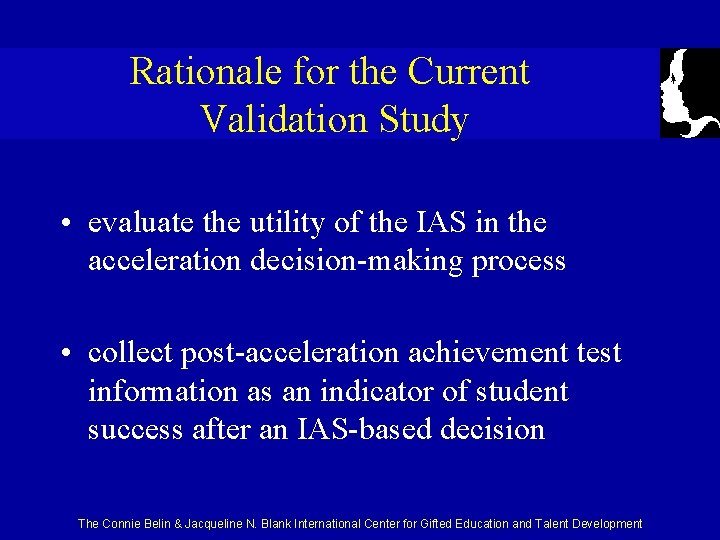 Rationale for the Current Validation Study

• evaluate the utility of the IAS in the acceleration decision-making process

• collect post-acceleration achievement test information as an indicator of student success after an IAS-based decision

The Connie Belin & Jacqueline N. Blank International Center for Gifted Education and Talent Development